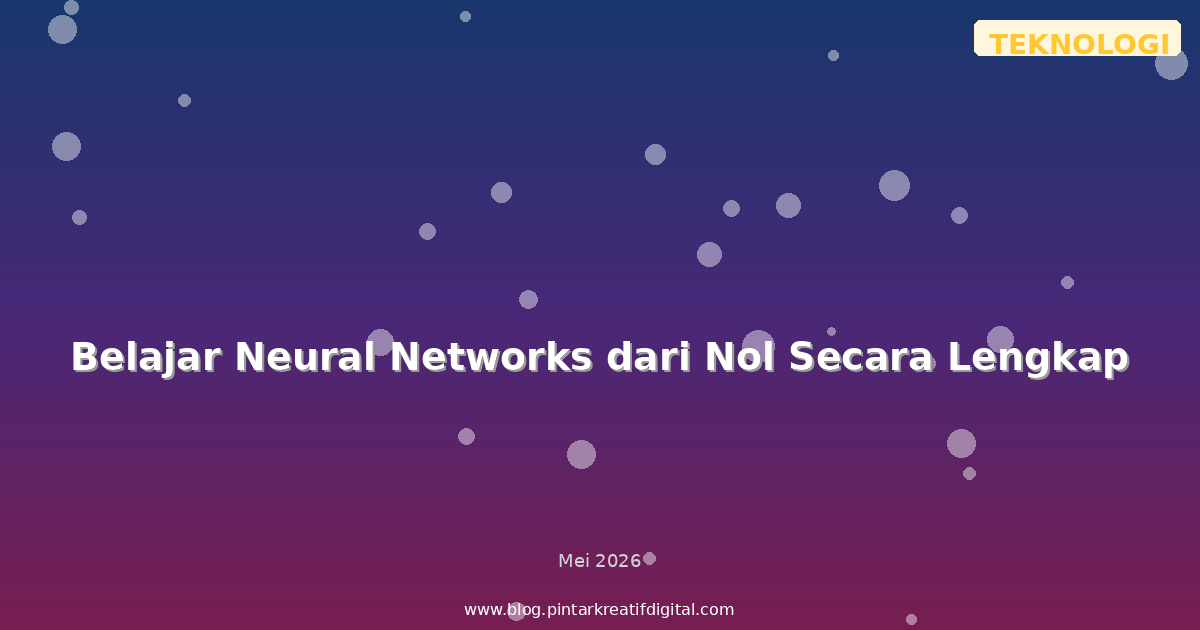 TEKNOLOGI

Belajar Neural Networks dari Nol Secara Lengkap

Mei 2026

www.blog.pintarkreatifdigital.com